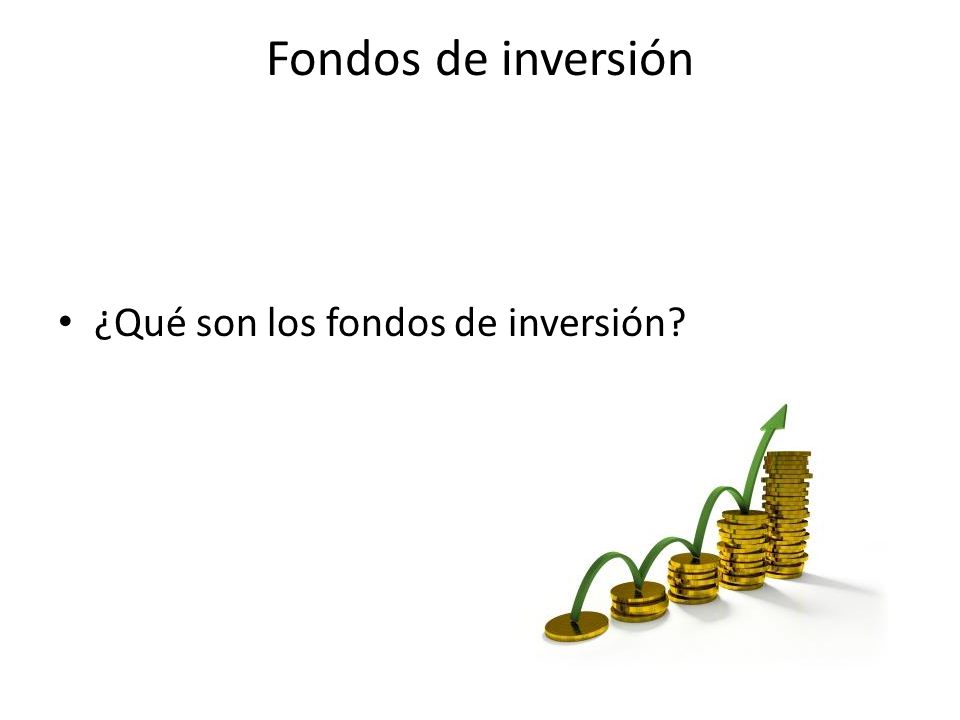 Fondos de inversión

• ¿Qué son los fondos de inversión?